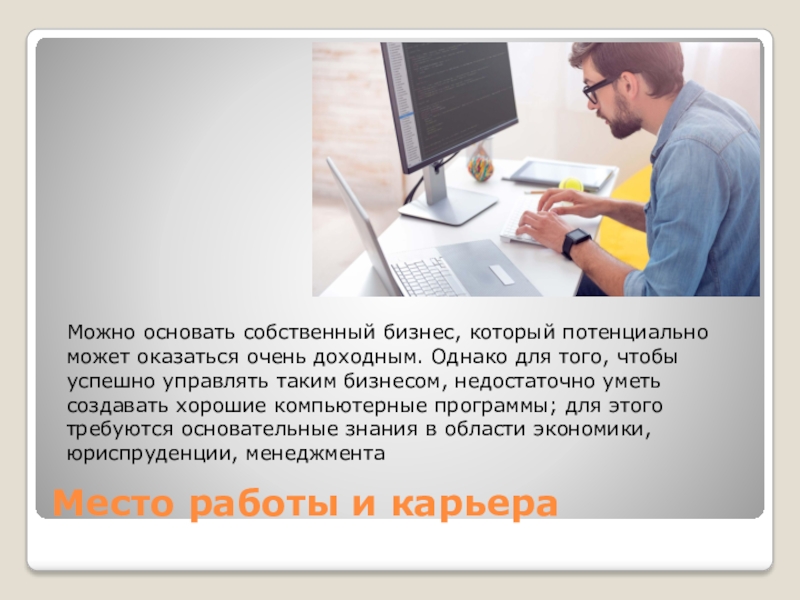 Можно основать собственный бизнес, который потенциально может оказаться очень доходным. Однако для того, чтобы успешно управлять таким бизнесом, недостаточно уметь создавать хорошие компьютерные программы; для этого требуются основательные знания в области экономики, юриспруденции, менеджмента

Место работы и карьера